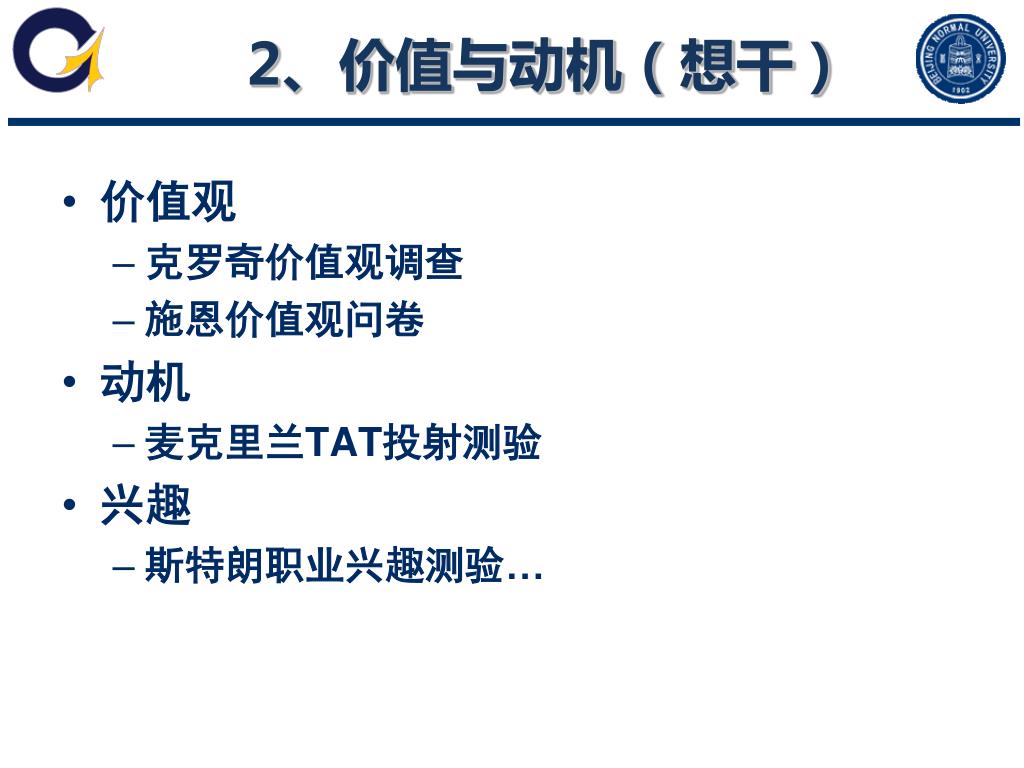 2、价值与动机（想干）

BEIJING NORMAL UNIVERSITY
1902

• 价值观
– 克罗奇价值观调查
– 施恩价值观问卷
• 动机
– 麦克里兰TAT投射测验
• 兴趣
– 斯特朗职业兴趣测验…